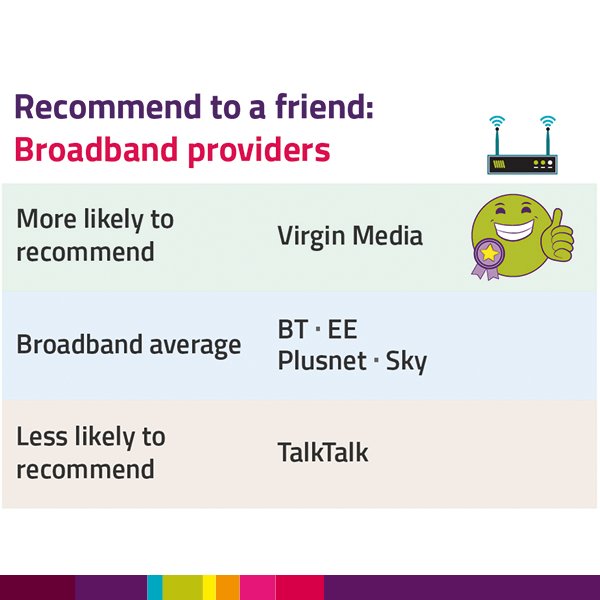 Recommend to a friend:
Broadband providers

| | |
|---|---|
| More likely to recommend | Virgin Media |
| Broadband average | BT · EE Plusnet · Sky |
| Less likely to recommend | TalkTalk |